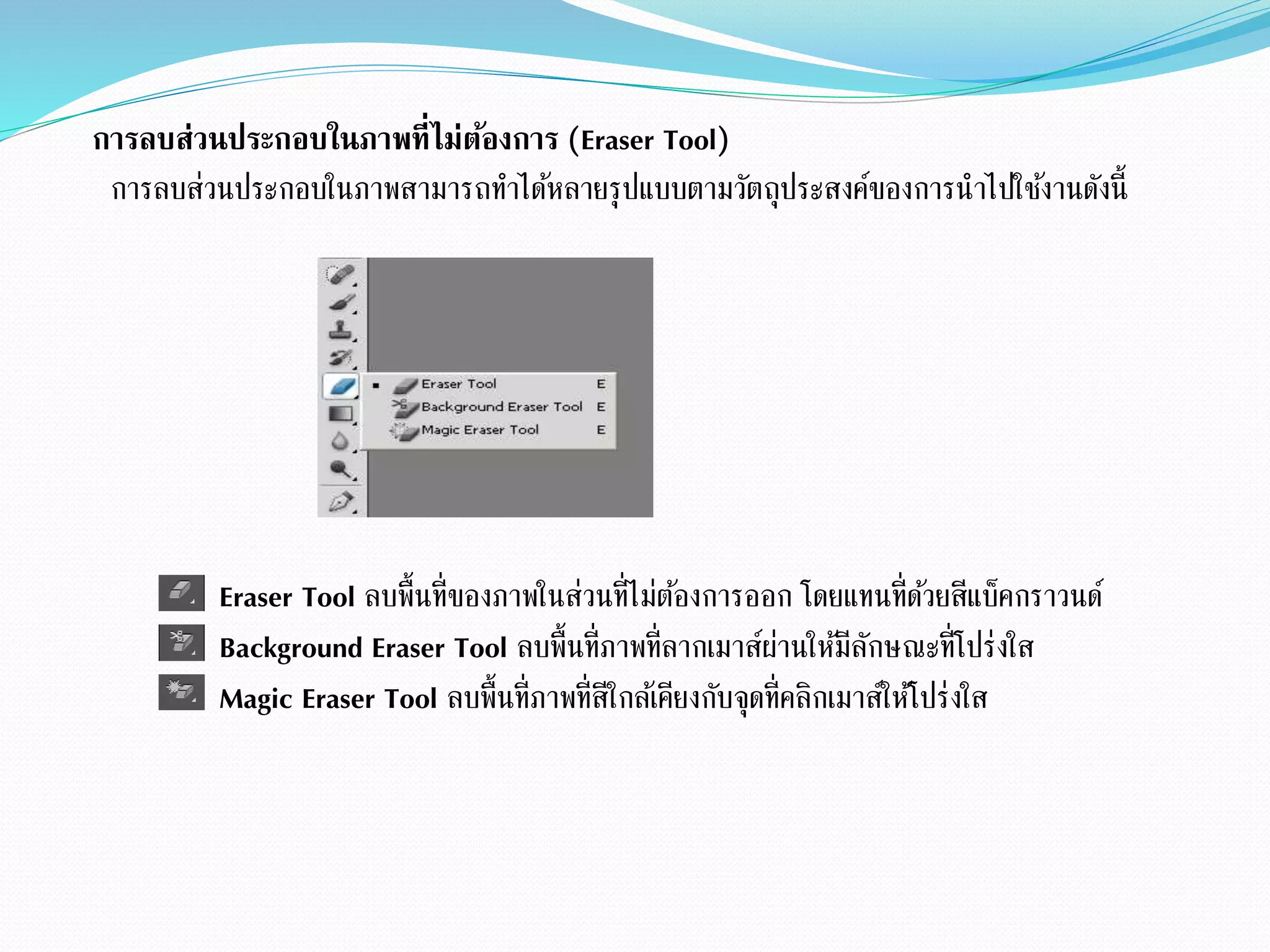 การลบส่วนประกอบในภาพที่ไม่ต้องการ (Eraser Tool)

การลบส่วนประกอบในภาพสามารถทำได้หลายรูปแบบตามวัตถุประสงค์ของการนำไปใช้งานดังนี้

Eraser Tool E
Background Eraser Tool E
Magic Eraser Tool E

Eraser Tool ลบพื้นที่ของภาพในส่วนที่ไม่ต้องการออก โดยแทนที่ด้วยสีแบ็คกราวนด์

Background Eraser Tool ลบพื้นที่ภาพที่ลากเมาส์ผ่านให้มีลักษณะที่โปร่งใส

Magic Eraser Tool ลบพื้นที่ภาพที่สีใกล้เคียงกับจุดที่คลิกเมาส์ให้โปร่งใส